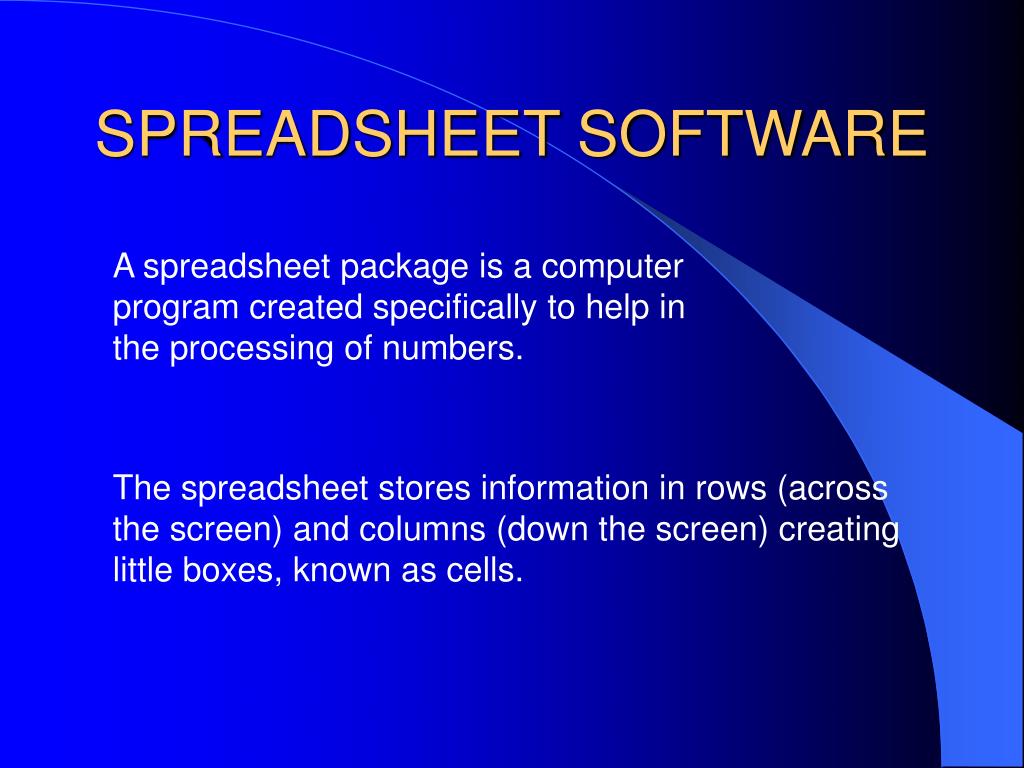 SPREADSHEET SOFTWARE

A spreadsheet package is a computer program created specifically to help in the processing of numbers.

The spreadsheet stores information in rows (across the screen) and columns (down the screen) creating little boxes, known as cells.